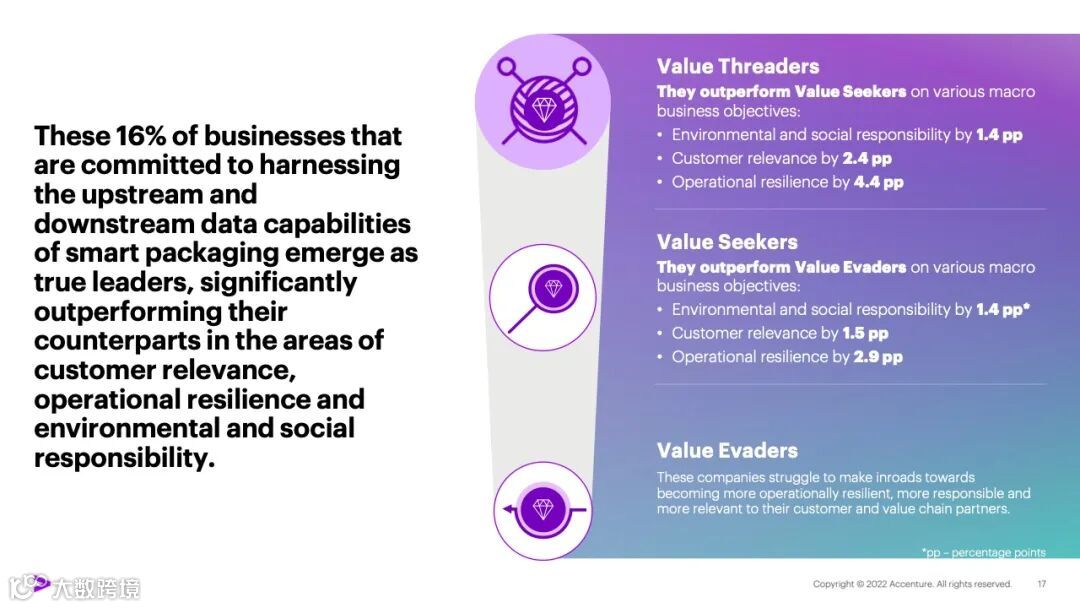 These 16% of businesses that are committed to harnessing the upstream and downstream data capabilities of smart packaging emerge as true leaders, significantly outperforming their counterparts in the areas of customer relevance, operational resilience and environmental and social responsibility.

Value Threaders

They outperform Value Seekers on various macro business objectives:

• Environmental and social responsibility by 1.4 pp
• Customer relevance by 2.4 pp
• Operational resilience by 4.4 pp

Value Seekers

They outperform Value Evaders on various macro business objectives:

• Environmental and social responsibility by 1.4 pp*
• Customer relevance by 1.5 pp
• Operational resilience by 2.9 pp

Value Evaders

These companies struggle to make inroads towards becoming more operationally resilient, more responsible and more relevant to their customer and value chain partners.

*pp – percentage points

大数跨境

Copyright © 2022 Accenture. All rights reserved. 17